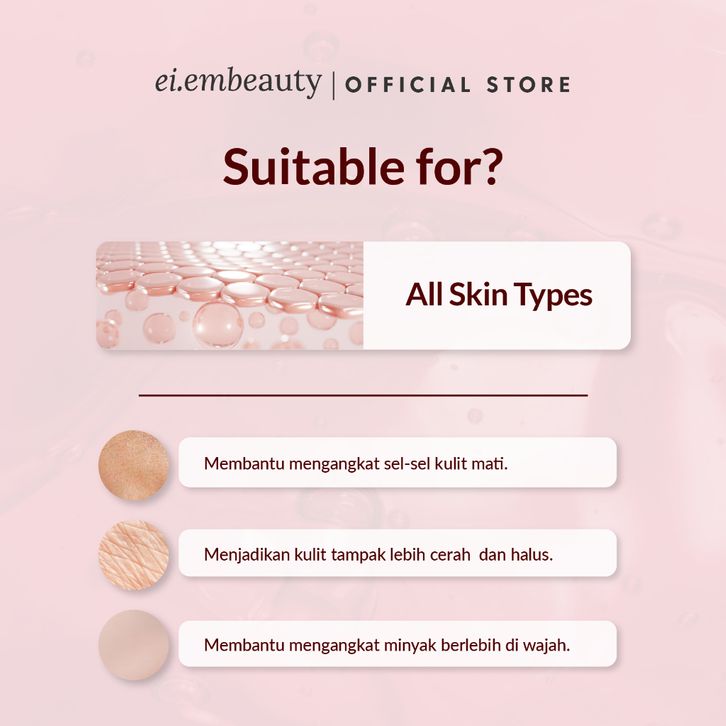 ei.embeauty | OFFICIAL STORE

Suitable for?

All Skin Types

Membantu mengangkat sel-sel kulit mati.

Menjadikan kulit tampak lebih cerah dan halus.

Membantu mengangkat minyak berlebih di wajah.